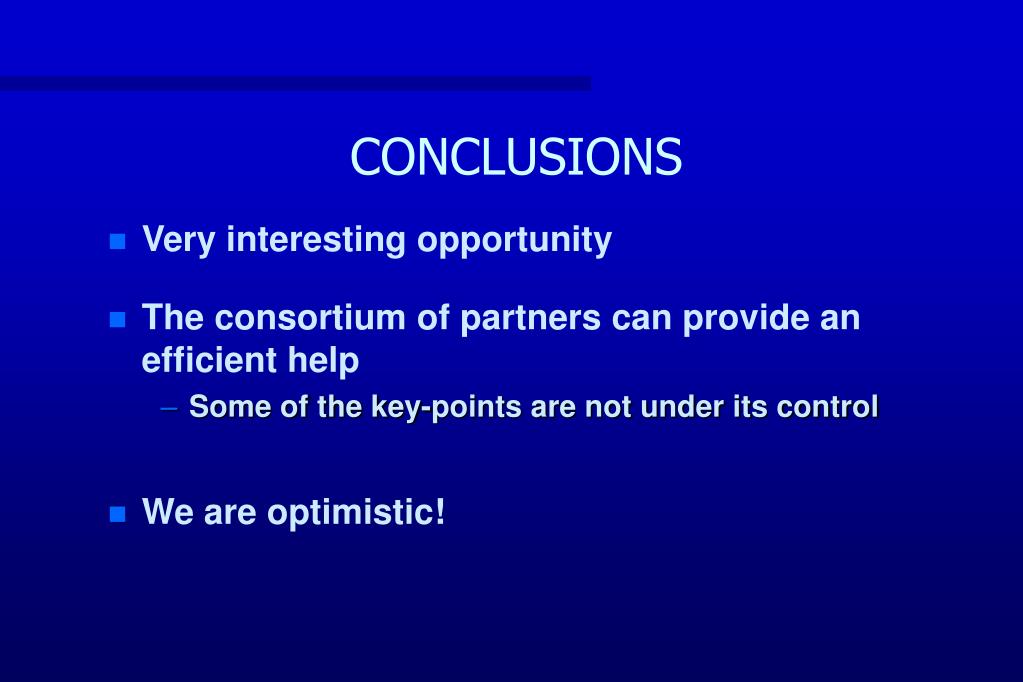 CONCLUSIONS

Very interesting opportunity

The consortium of partners can provide an efficient help

– Some of the key-points are not under its control

We are optimistic!